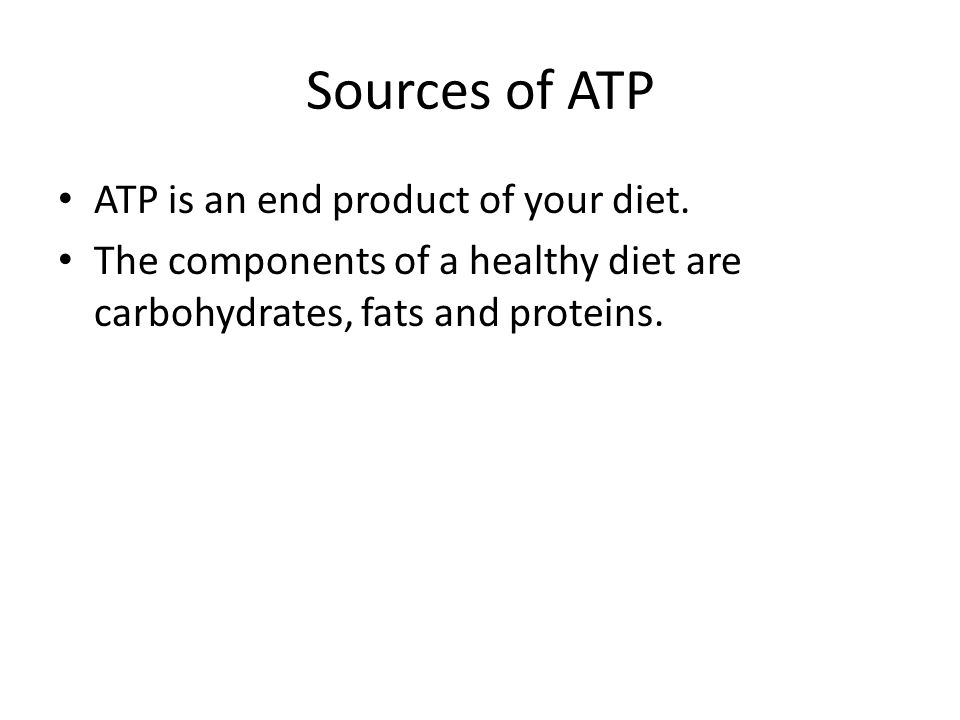 Sources of ATP

• ATP is an end product of your diet.
• The components of a healthy diet are carbohydrates, fats and proteins.